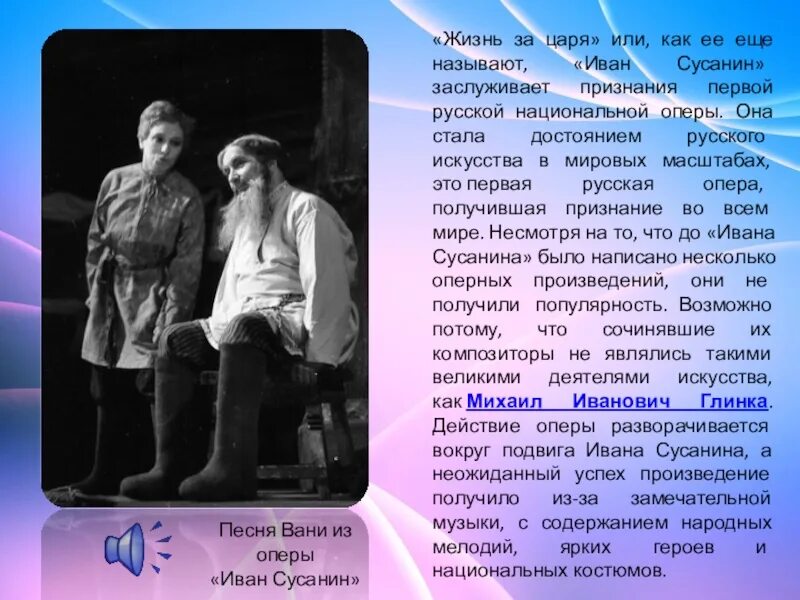 «Жизнь за царя» или, как ее еще называют, «Иван Сусанин» заслуживает признания первой русской национальной оперы. Она стала достоянием русского искусства в мировых масштабах, это первая русская опера, получившая признание во всем мире. Несмотря на то, что до «Ивана Сусанина» было написано несколько оперных произведений, они не получили популярность. Возможно потому, что сочинявшие их композиторы не являлись такими великими деятелями искусства, как Михаил Иванович Глинка. Действие оперы разворачивается вокруг подвига Ивана Сусанина, а неожиданный успех произведение получило из-за замечательной музыки, с содержанием народных мелодий, ярких героев и национальных костюмов.

Песня Вани из оперы «Иван Сусанин»